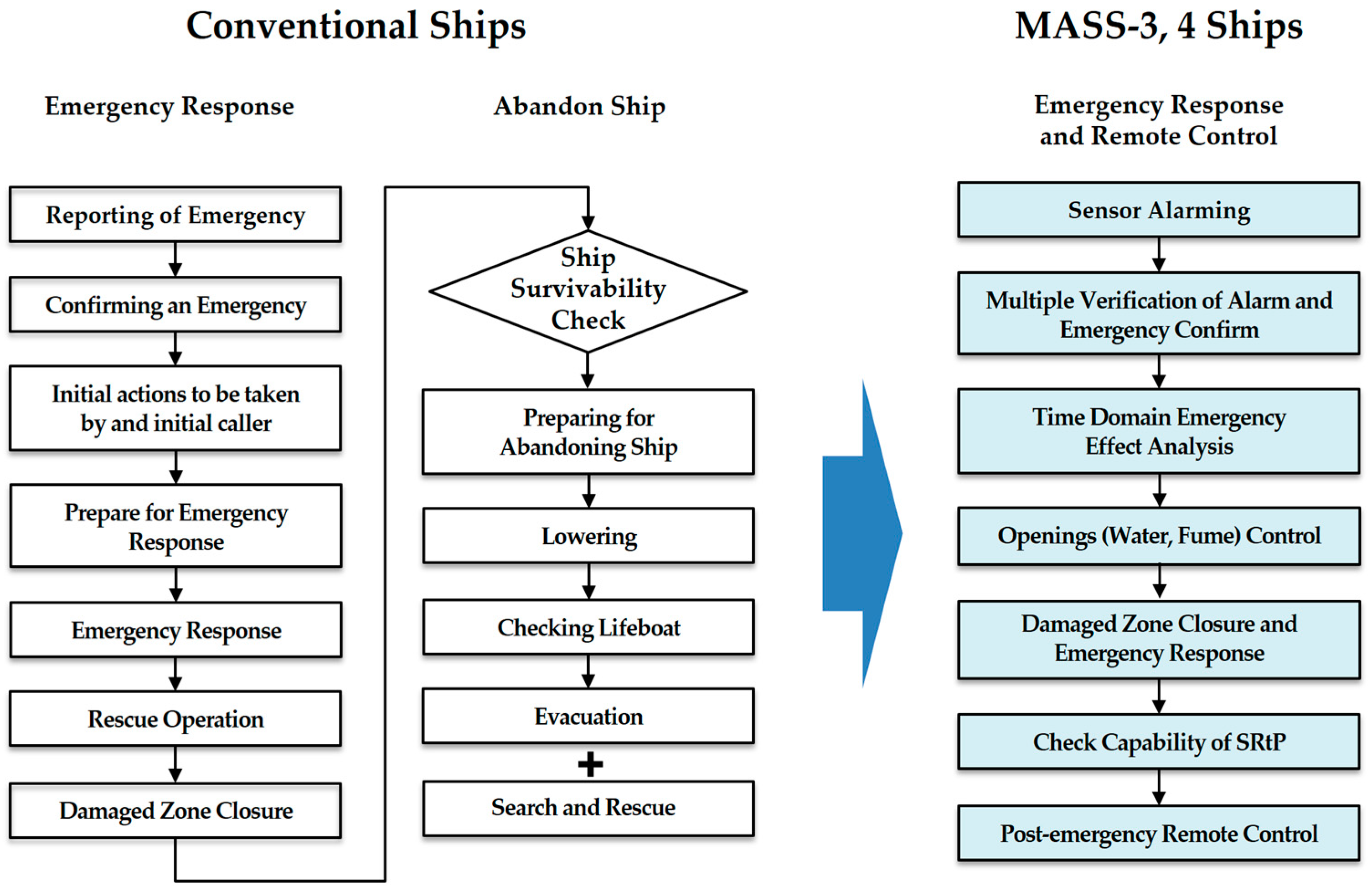 Conventional Ships

Emergency Response

Reporting of Emergency

Confirming an Emergency

Initial actions to be taken by and initial caller

Prepare for Emergency Response

Emergency Response

Rescue Operation

Damaged Zone Closure

Abandon Ship

Ship Survivability Check

Preparing for Abandoning Ship

Lowering

Checking Lifeboat

Evacuation

+

Search and Rescue

MASS-3, 4 Ships

Emergency Response and Remote Control

Sensor Alarming

Multiple Verification of Alarm and Emergency Confirm

Time Domain Emergency Effect Analysis

Openings (Water, Fume) Control

Damaged Zone Closure and Emergency Response

Check Capability of SRtP

Post-emergency Remote Control